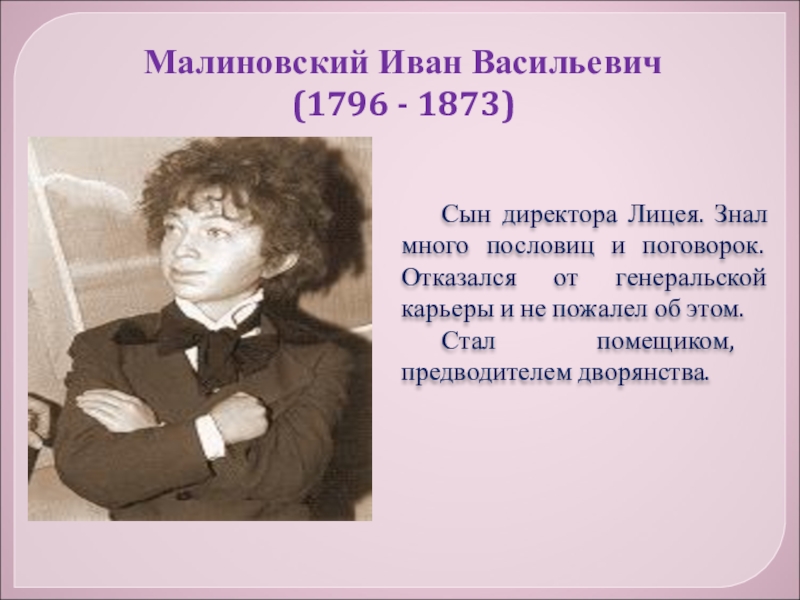 Малиновский Иван Васильевич
(1796 - 1873)

Сын директора Лицея. Знал много пословиц и поговорок. Отказался от генеральской карьеры и не пожалел об этом.

Стал помещиком, предводителем дворянства.